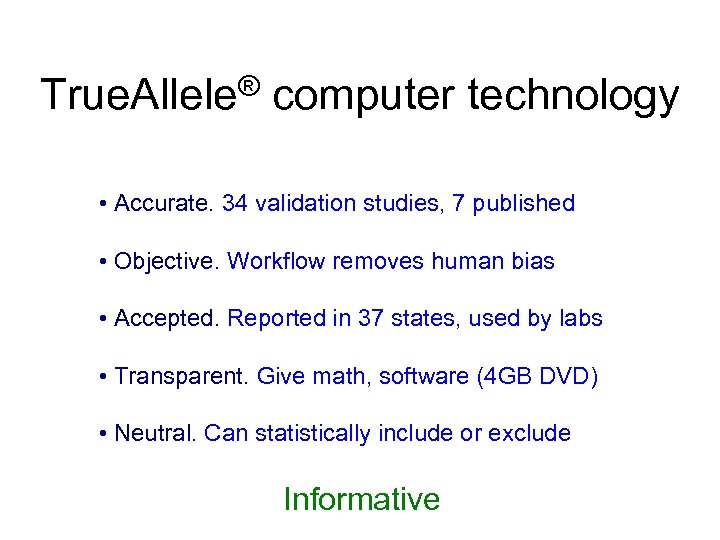 TrueAllele® computer technology

• Accurate. 34 validation studies, 7 published

• Objective. Workflow removes human bias

• Accepted. Reported in 37 states, used by labs

• Transparent. Give math, software (4GB DVD)

• Neutral. Can statistically include or exclude

Informative